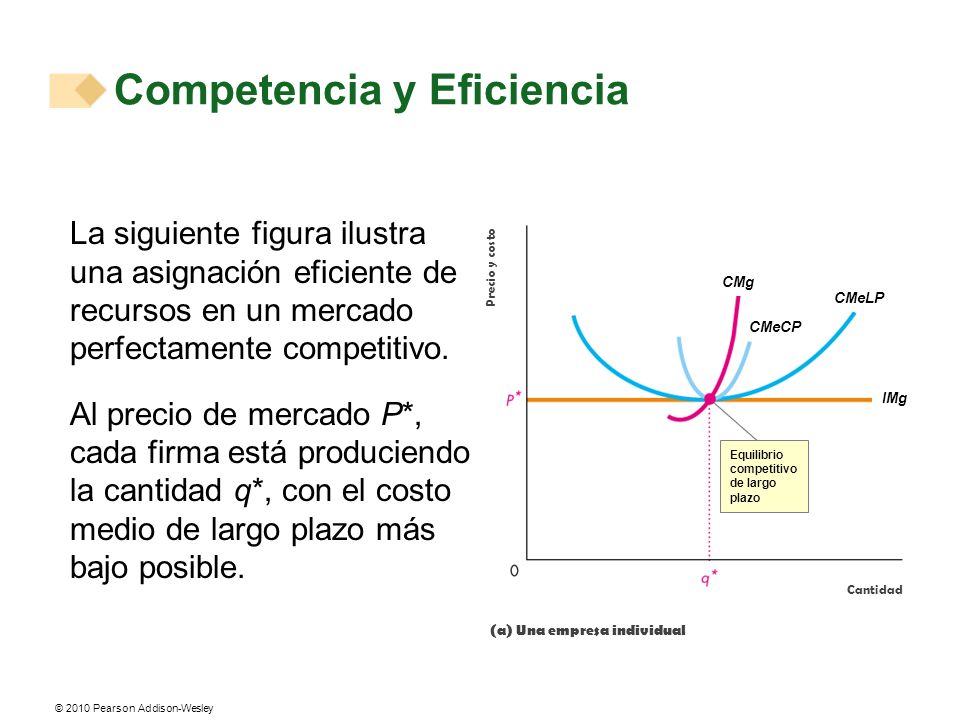 Competencia y Eficiencia

La siguiente figura ilustra una asignación eficiente de recursos en un mercado perfectamente competitivo.

Al precio de mercado $P^*$, cada firma está produciendo la cantidad $q^*$, con el costo medio de largo plazo más bajo posible.

Precio y costo

CMg
CMeLP
CMeCP
$P^*$
IMg
Equilibrio competitivo de largo plazo
0
$q^*$
Cantidad

(a) Una empresa individual

© 2010 Pearson Addison-Wesley